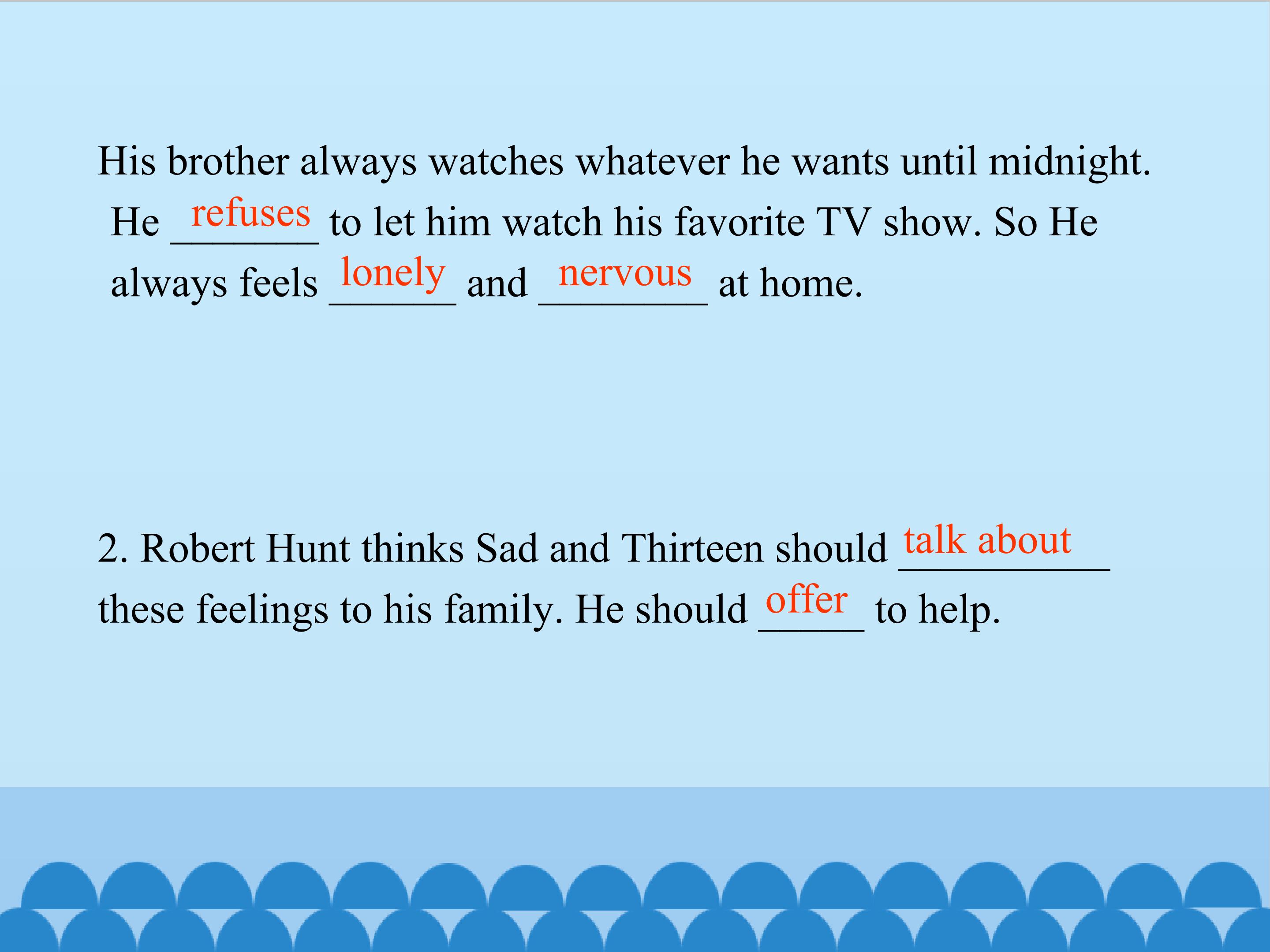 His brother always watches whatever he wants until midnight. He refuses to let him watch his favorite TV show. So He always feels lonely and nervous at home.

2. Robert Hunt thinks Sad and Thirteen should talk about these feelings to his family. He should offer to help.